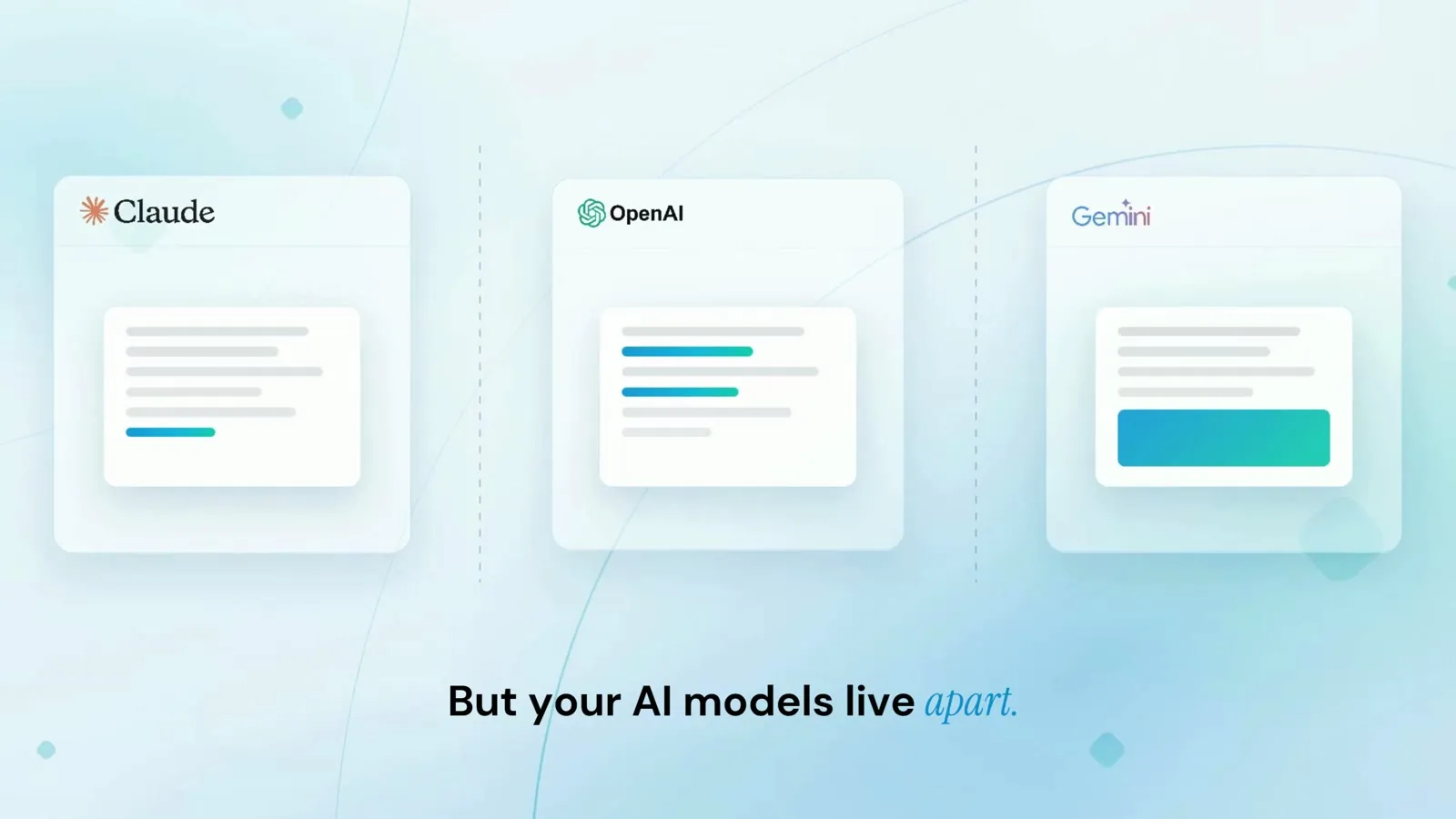 Claude

OpenAI

Gemini

But your AI models live apart.